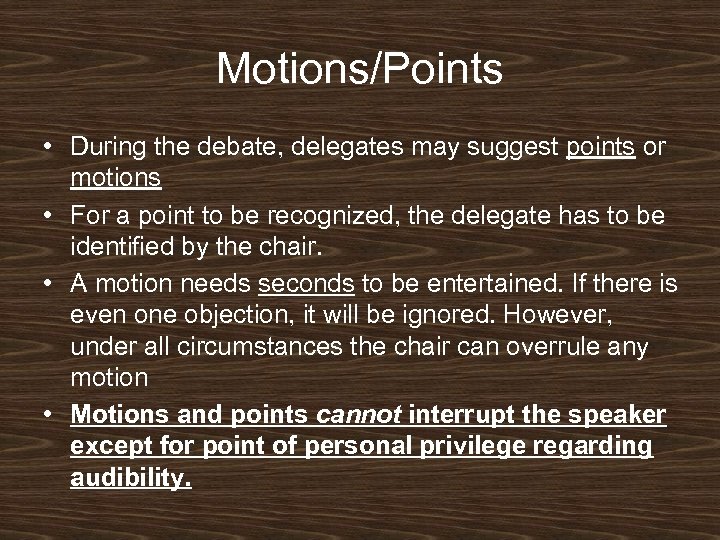 Motions/Points

• During the debate, delegates may suggest points or motions
• For a point to be recognized, the delegate has to be identified by the chair.
• A motion needs seconds to be entertained. If there is even one objection, it will be ignored. However, under all circumstances the chair can overrule any motion
• Motions and points cannot interrupt the speaker except for point of personal privilege regarding audibility.